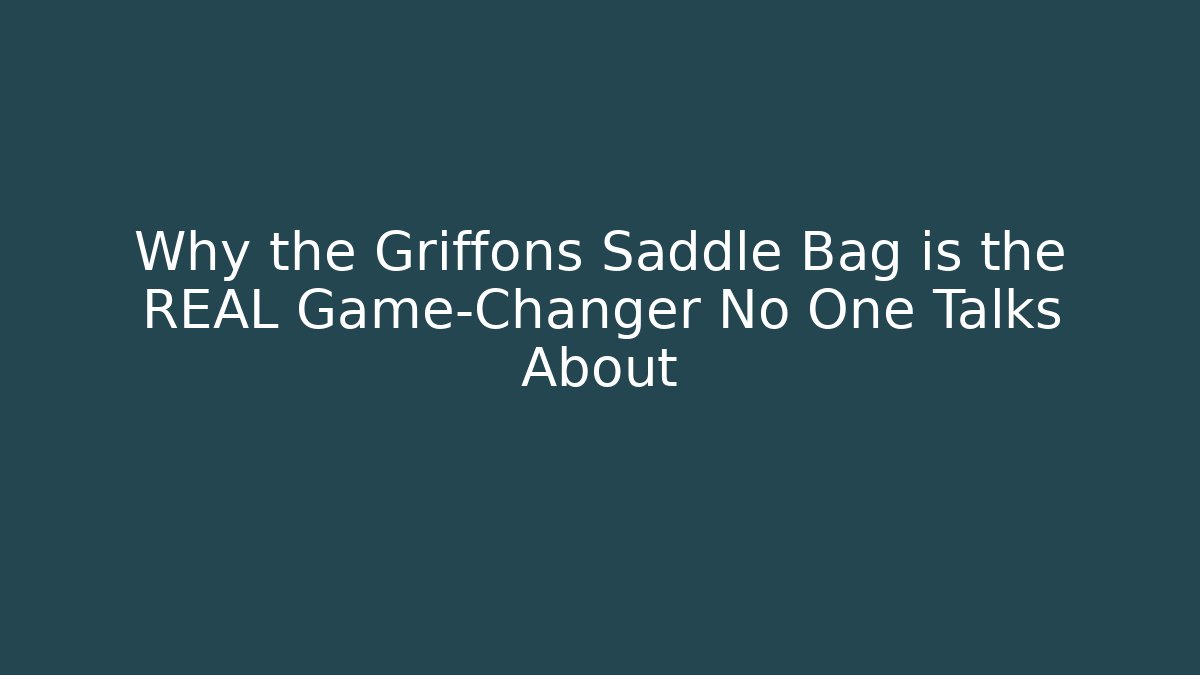 Why the Griffons Saddle Bag is the REAL Game-Changer No One Talks About